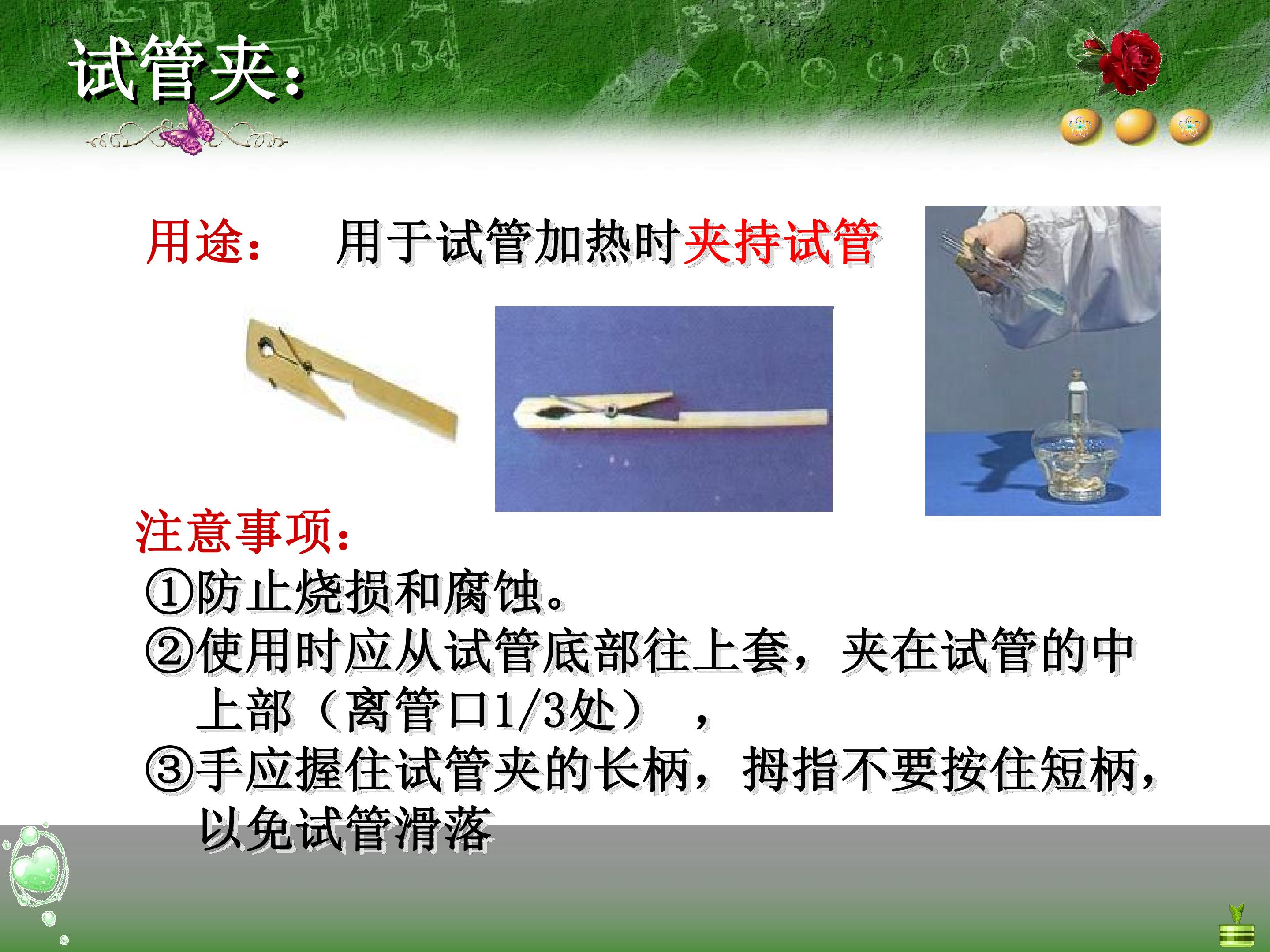 试管夹:

用途: 用于试管加热时夹持试管

注意事项:
①防止烧损和腐蚀。
②使用时应从试管底部往上套，夹在试管的中上部（离管口1/3处），
③手应握住试管夹的长柄，拇指不要按住短柄，以免试管滑落